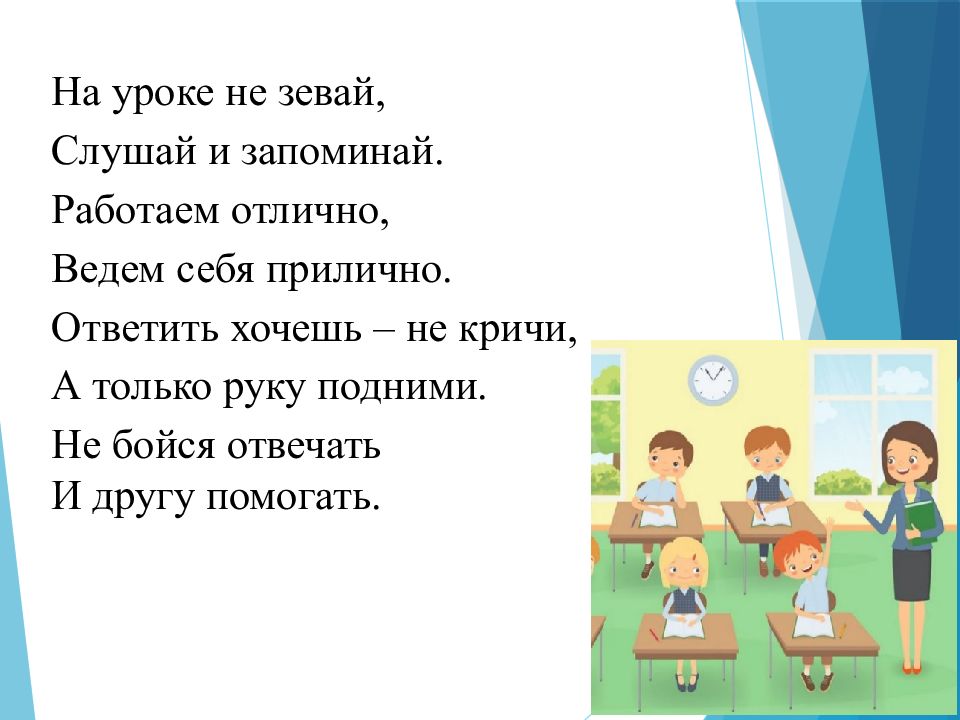 На уроке не зевай,
Слушай и запоминай.
Работаем отлично,
Ведем себя прилично.
Ответить хочешь – не кричи,
А только руку подними.
Не бойся отвечать
И другу помогать.